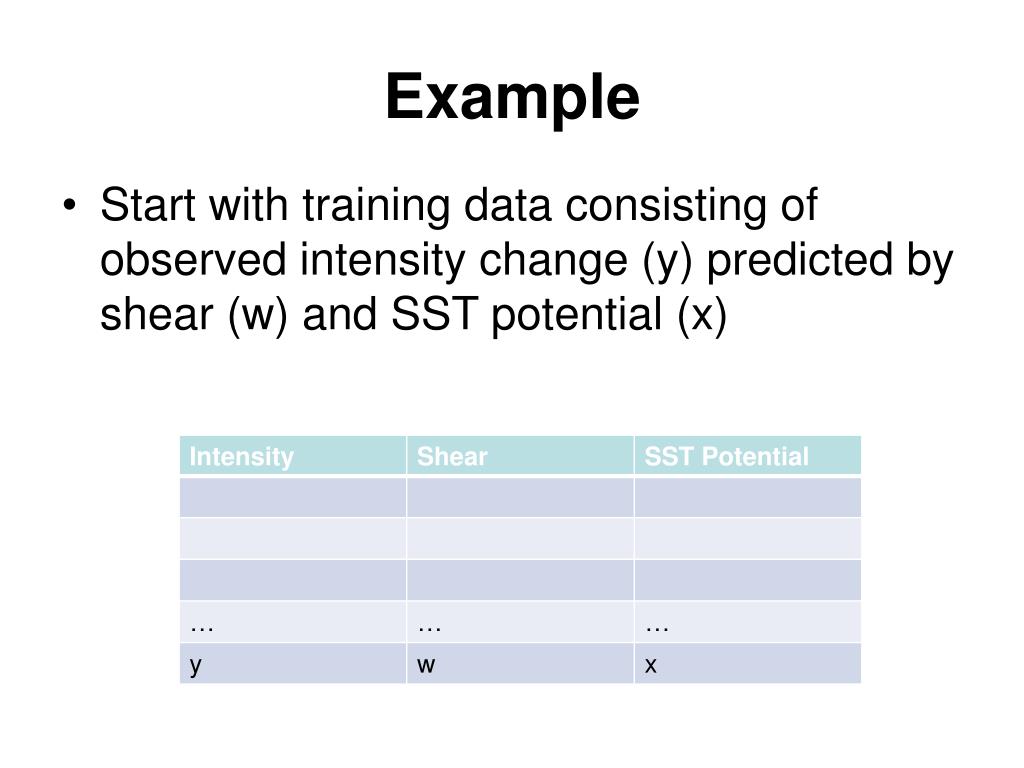 Example

• Start with training data consisting of observed intensity change (y) predicted by shear (w) and SST potential (x)

| Intensity | Shear | SST Potential |
|---|---|---|
| | | |
| | | |
| | | |
| … | … | … |
| y | w | x |